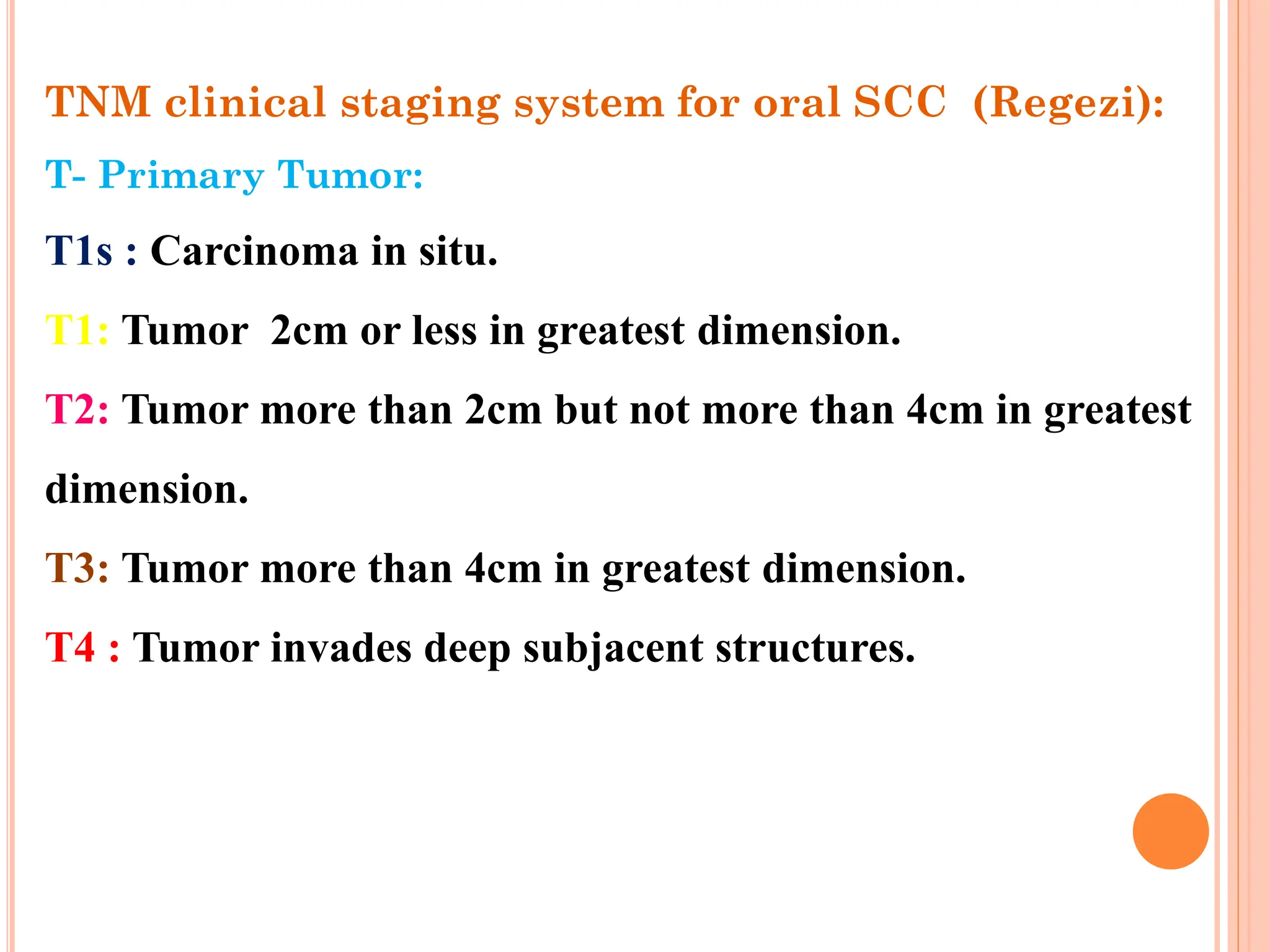 TNM clinical staging system for oral SCC (Regezi):

T- Primary Tumor:

T1s : Carcinoma in situ.

T1: Tumor 2cm or less in greatest dimension.

T2: Tumor more than 2cm but not more than 4cm in greatest dimension.

T3: Tumor more than 4cm in greatest dimension.

T4 : Tumor invades deep subjacent structures.